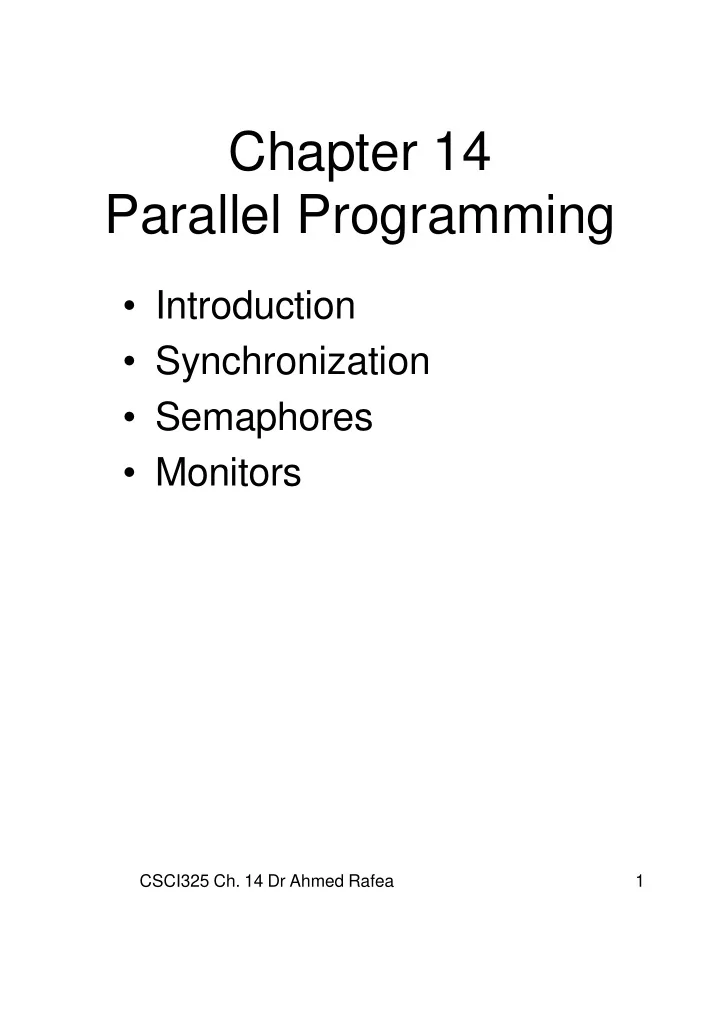 Chapter 14
Parallel Programming

• Introduction
• Synchronization
• Semaphores
• Monitors

CSCI325 Ch. 14 Dr Ahmed Rafea

1